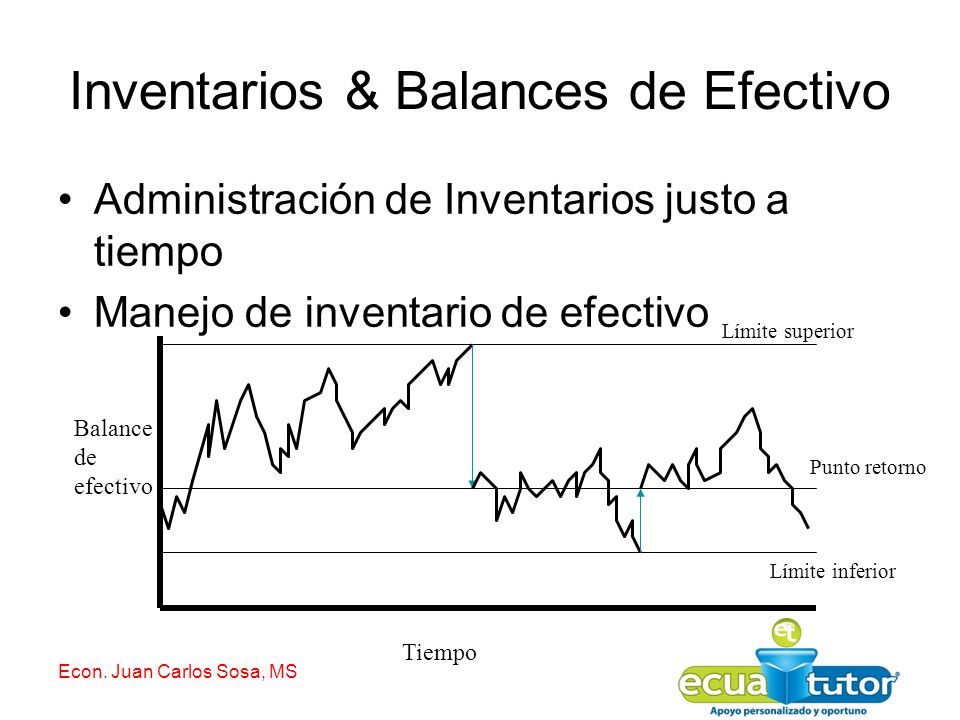 Inventarios & Balances de Efectivo

• Administración de Inventarios justo a tiempo

• Manejo de inventario de efectivo

Límite superior

Balance de efectivo

Punto retorno

Límite inferior

Tiempo

Econ. Juan Carlos Sosa, MS

et

ecua tutor

Apoyo personalizado y oportuno